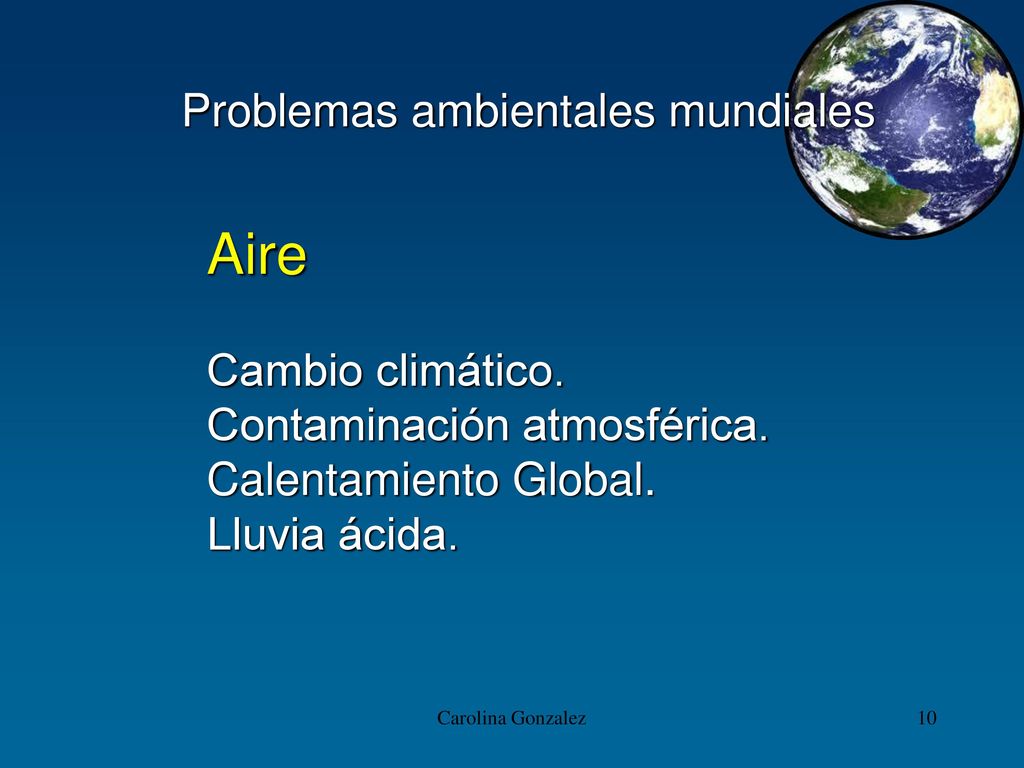 Problemas ambientales mundiales

Aire

Cambio climático.
Contaminación atmosférica.
Calentamiento Global.
Lluvia ácida.

Carolina Gonzalez

10